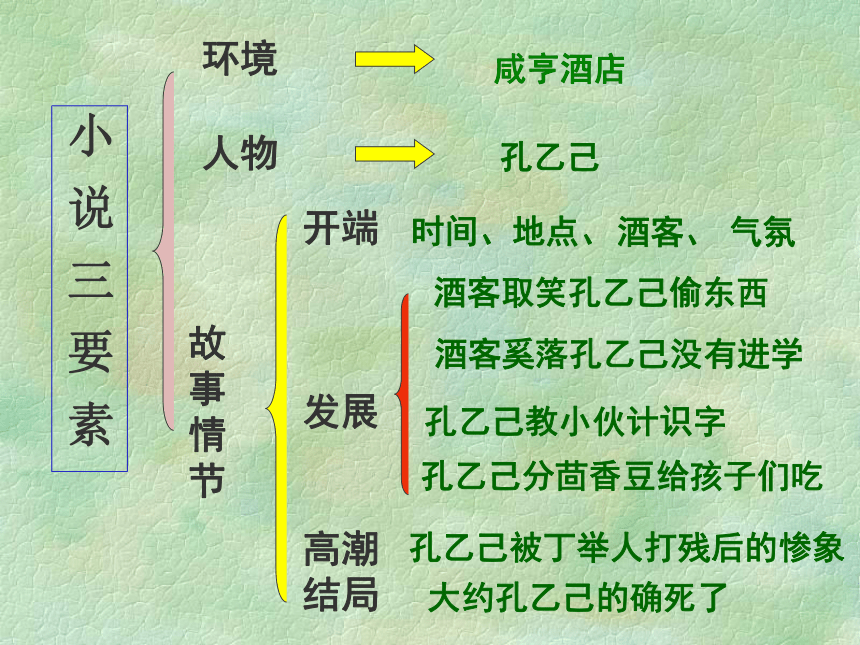 小说三要素

环境　咸亨酒店

人物　孔乙己

故事情节

开端　时间、地点、酒客、 气氛

发展
酒客取笑孔乙己偷东西
酒客奚落孔乙己没有进学
孔乙己教小伙计识字
孔乙己分茴香豆给孩子们吃

高潮　孔乙己被丁举人打残后的惨象

结局　大约孔乙己的确死了